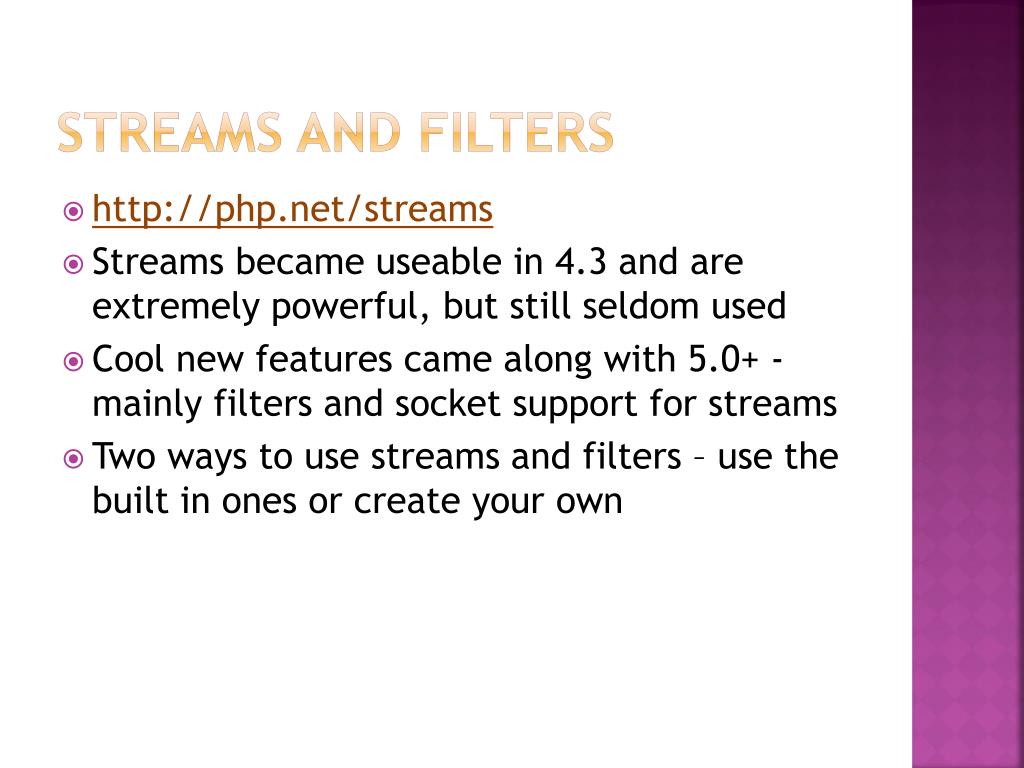 STREAMS AND FILTERS

http://php.net/streams

Streams became useable in 4.3 and are extremely powerful, but still seldom used

Cool new features came along with 5.0+ - mainly filters and socket support for streams

Two ways to use streams and filters – use the built in ones or create your own